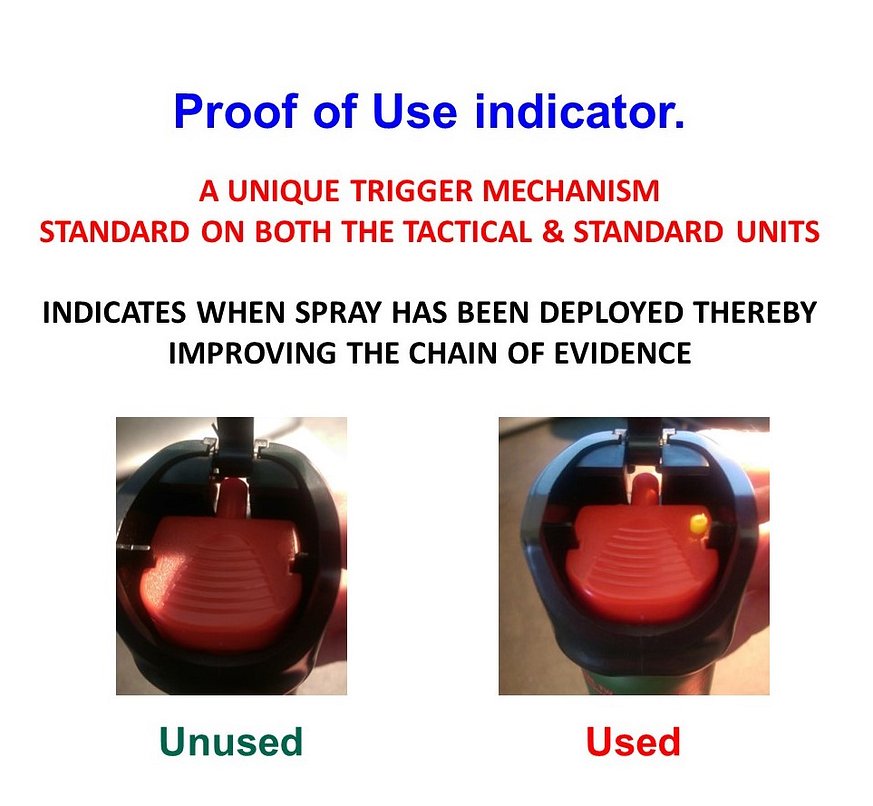 Proof of Use indicator.

A UNIQUE TRIGGER MECHANISM
STANDARD ON BOTH THE TACTICAL & STANDARD UNITS

INDICATES WHEN SPRAY HAS BEEN DEPLOYED THEREBY IMPROVING THE CHAIN OF EVIDENCE

Unused

Used